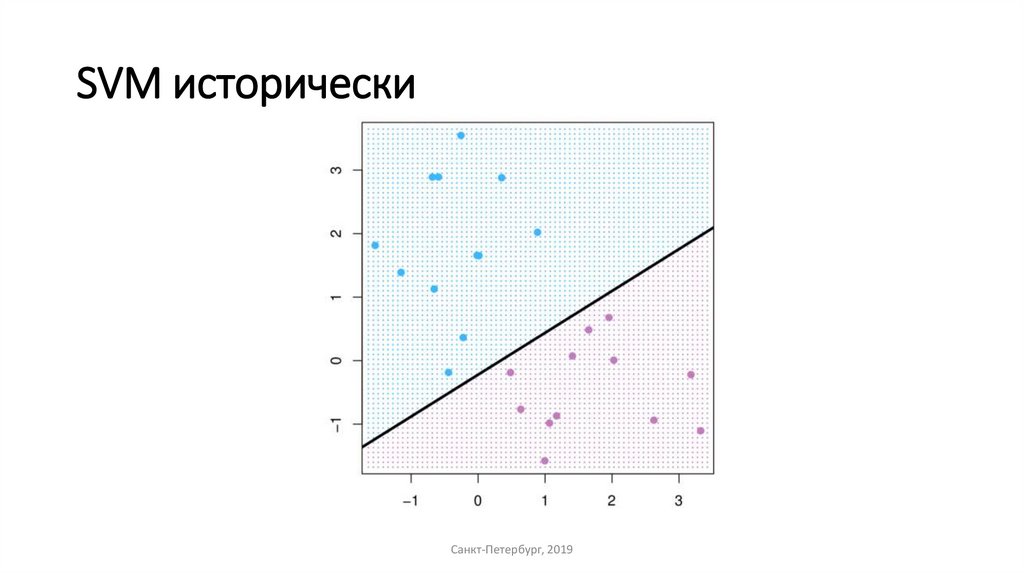 SVM исторически

3
2
1
0
−1

−1
0
1
2
3

Санкт-Петербург, 2019